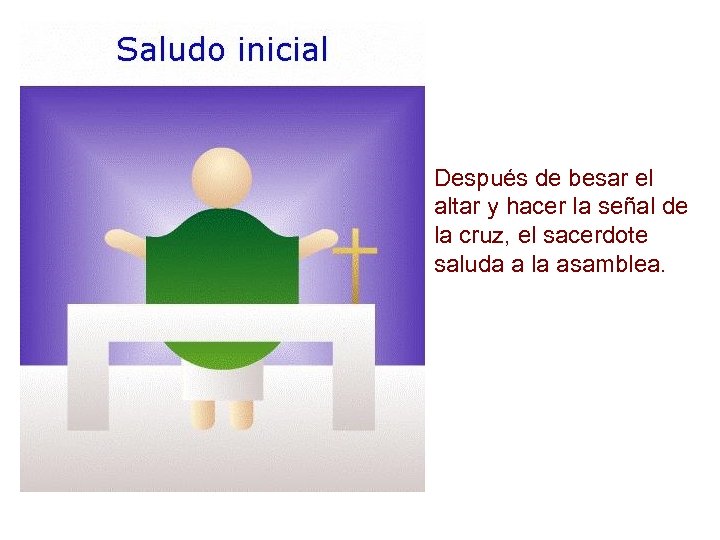 Saludo inicial

Después de besar el altar y hacer la señal de la cruz, el sacerdote saluda a la asamblea.